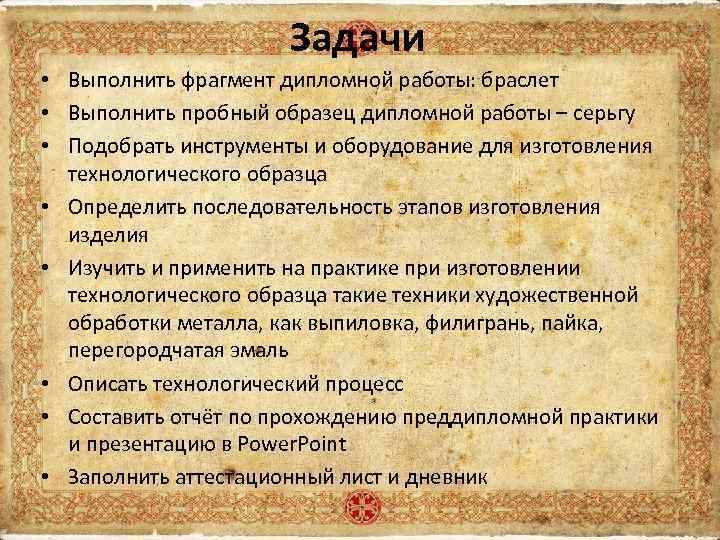 Задачи

• Выполнить фрагмент дипломной работы: браслет
• Выполнить пробный образец дипломной работы – серьгу
• Подобрать инструменты и оборудование для изготовления технологического образца
• Определить последовательность этапов изготовления изделия
• Изучить и применить на практике при изготовлении технологического образца такие техники художественной обработки металла, как выпиловка, филигрань, пайка, перегородчатая эмаль
• Описать технологический процесс
• Составить отчёт по прохождению преддипломной практики и презентацию в PowerPoint
• Заполнить аттестационный лист и дневник